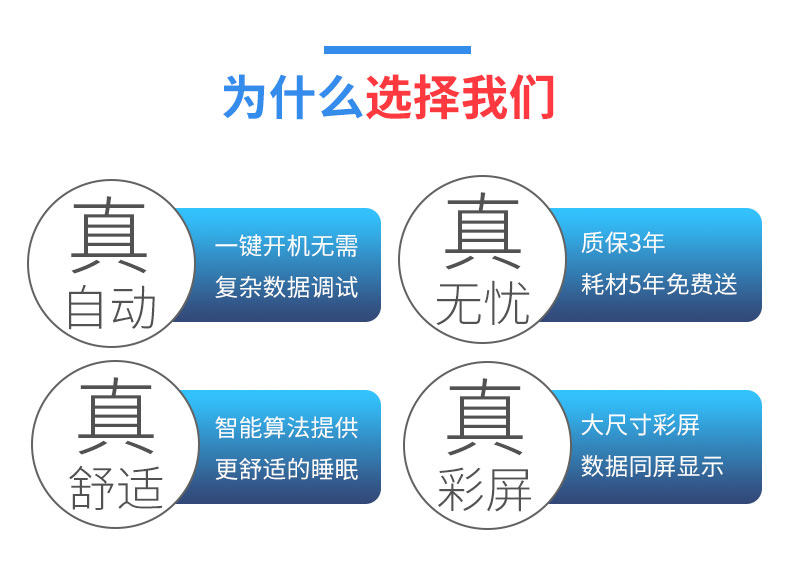 为什么选择我们

真
自动

一键开机无需
复杂数据调试

真
无忧

质保3年
耗材5年免费送

真
舒适

智能算法提供
更舒适的睡眠

真
彩屏

大尺寸彩屏
数据同屏显示